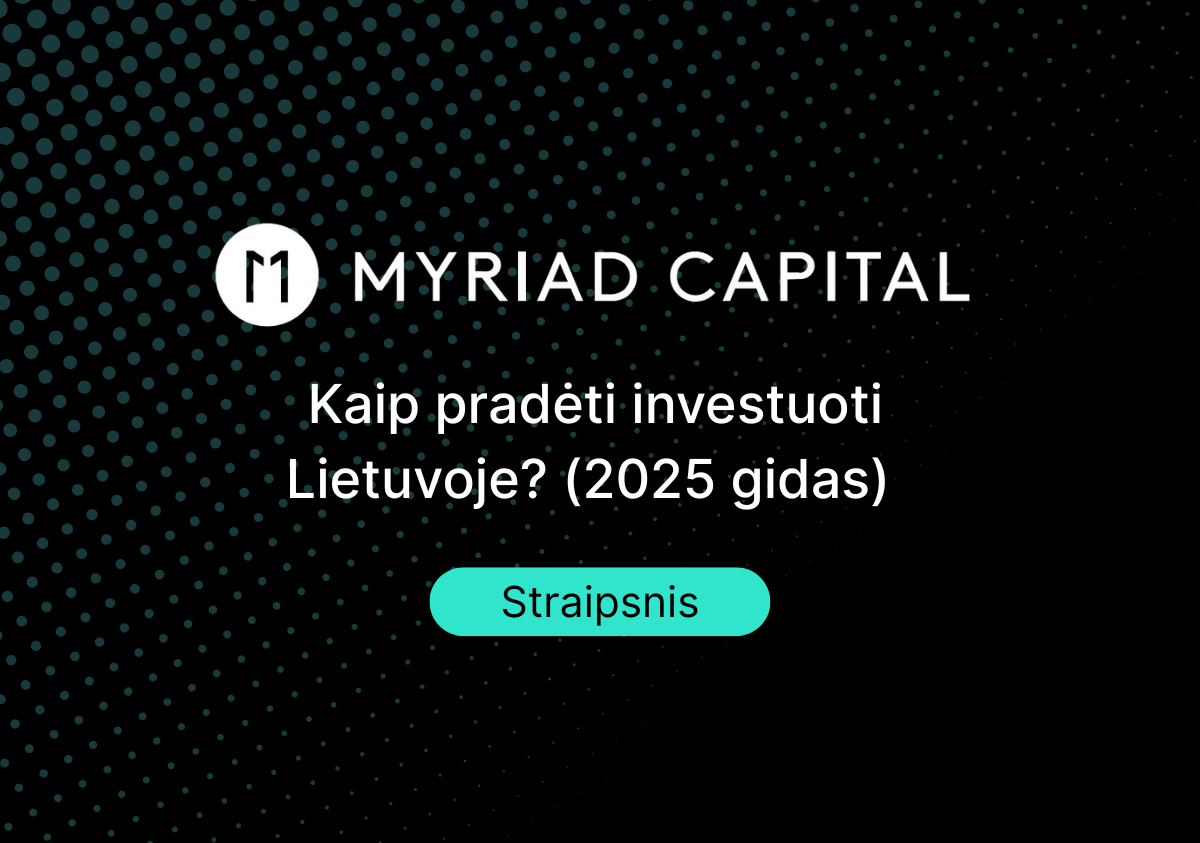 MYRIAD CAPITAL

Kaip pradėti investuoti Lietuvoje? (2025 gidas)

Straipsnis